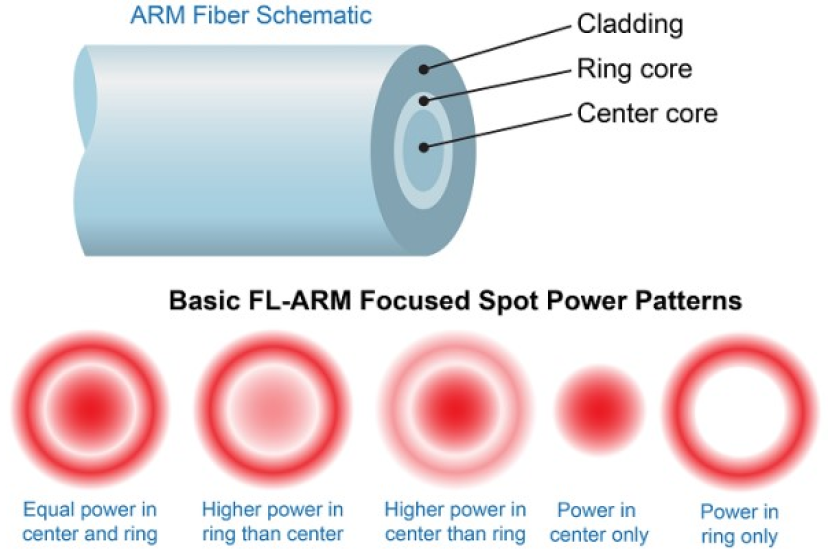 ARM Fiber Schematic

Cladding

Ring core

Center core

Basic FL-ARM Focused Spot Power Patterns

Equal power in center and ring

Higher power in ring than center

Higher power in center than ring

Power in center only

Power in ring only